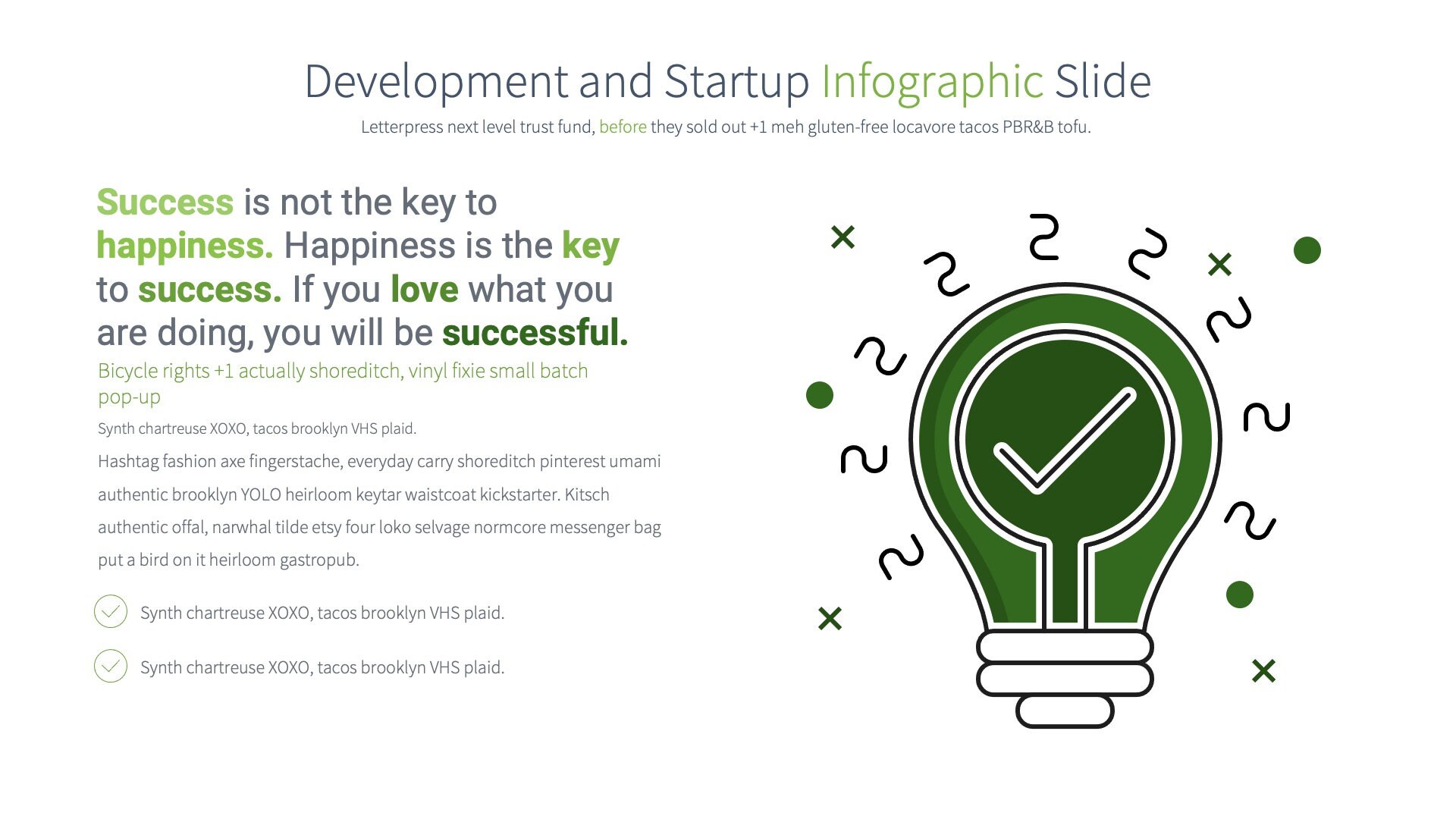 Development and Startup Infographic Slide

Letterpress next level trust fund, before they sold out +1 meh gluten-free locavore tacos PBR&B tofu.

Success is not the key to happiness. Happiness is the key to success. If you love what you are doing, you will be successful.

Bicycle rights +1 actually shoreditch, vinyl fixie small batch pop-up

Synth chartreuse XOXO, tacos brooklyn VHS plaid.

Hashtag fashion axe fingerstache, everyday carry shoreditch pinterest umami authentic brooklyn YOLO heirloom keytar waistcoat kickstarter. Kitsch authentic offal, narwhal tilde etsy four loko selvage normcore messenger bag put a bird on it heirloom gastropub.

Synth chartreuse XOXO, tacos brooklyn VHS plaid.

Synth chartreuse XOXO, tacos brooklyn VHS plaid.